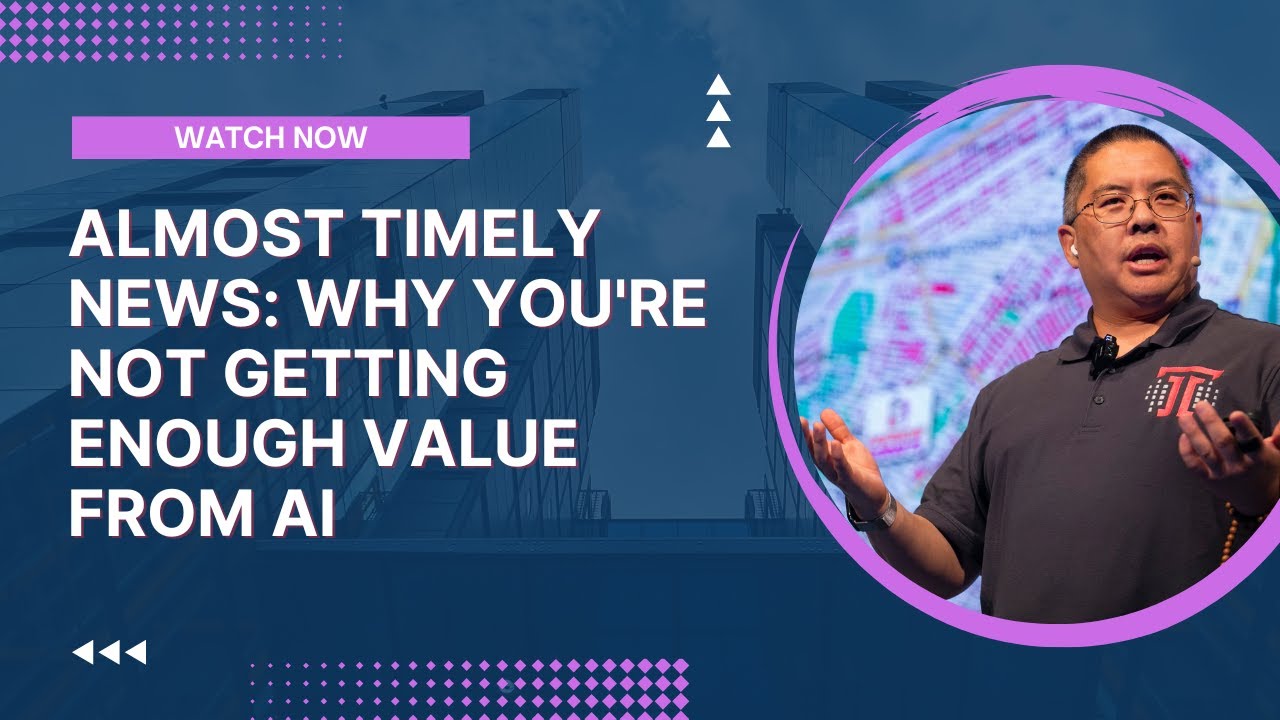 WATCH NOW

ALMOST TIMELY NEWS: WHY YOU'RE NOT GETTING ENOUGH VALUE FROM AI